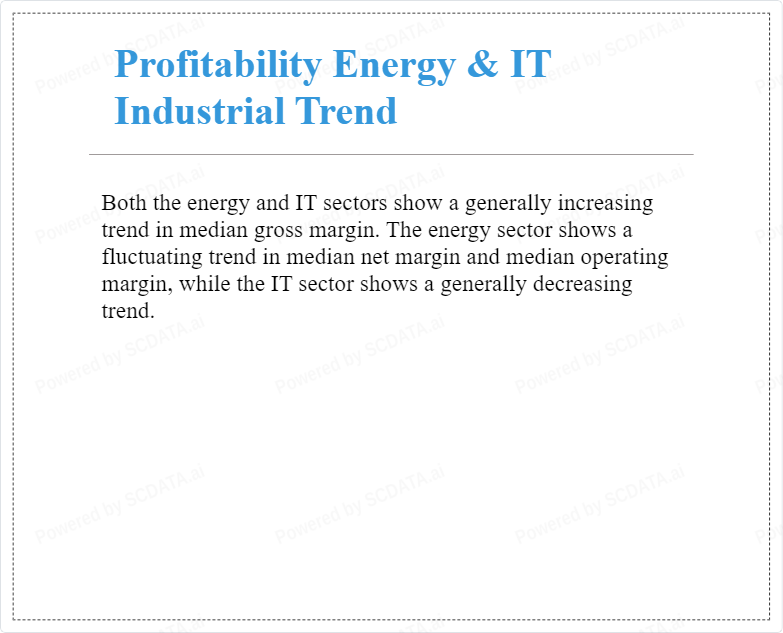 Profitability Energy & IT Industrial Trend

Both the energy and IT sectors show a generally increasing trend in median gross margin. The energy sector shows a fluctuating trend in median net margin and median operating margin, while the IT sector shows a generally decreasing trend.

Powered by SCDATA.ai